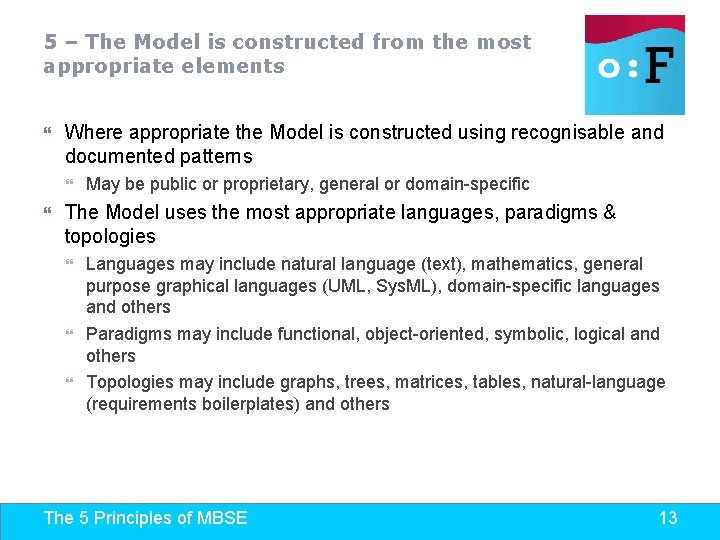 5 – The Model is constructed from the most appropriate elements

o:F

Where appropriate the Model is constructed using recognisable and documented patterns

May be public or proprietary, general or domain-specific

The Model uses the most appropriate languages, paradigms & topologies

Languages may include natural language (text), mathematics, general purpose graphical languages (UML, SysML), domain-specific languages and others

Paradigms may include functional, object-oriented, symbolic, logical and others

Topologies may include graphs, trees, matrices, tables, natural-language (requirements boilerplates) and others

The 5 Principles of MBSE

13